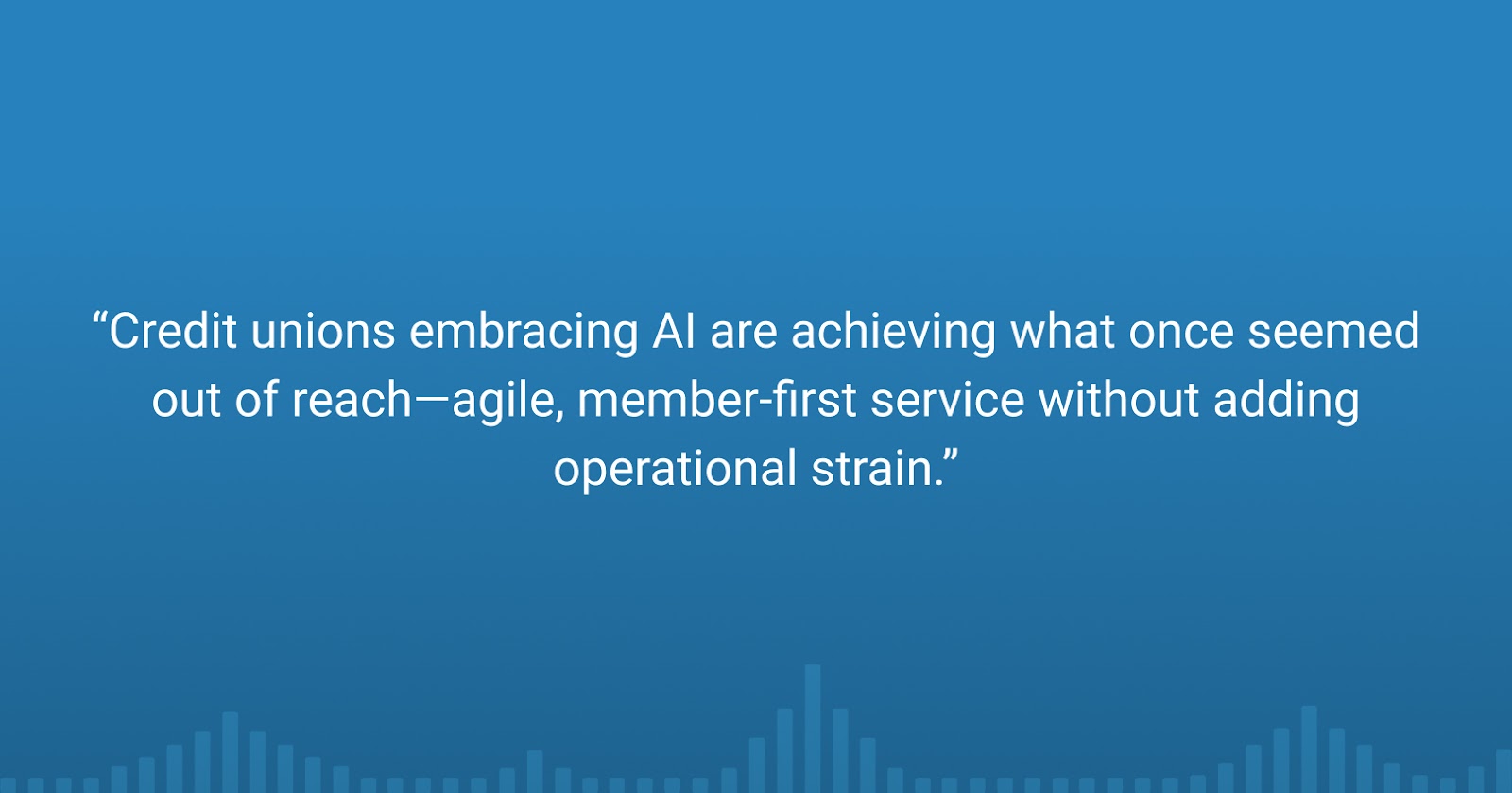 “Credit unions embracing AI are achieving what once seemed out of reach—agile, member-first service without adding operational strain.”